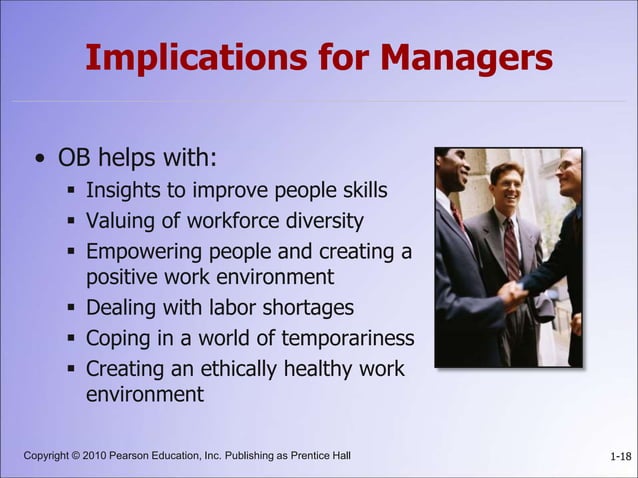 Implications for Managers

• OB helps with:
  ▪ Insights to improve people skills
  ▪ Valuing of workforce diversity
  ▪ Empowering people and creating a positive work environment
  ▪ Dealing with labor shortages
  ▪ Coping in a world of temporariness
  ▪ Creating an ethically healthy work environment

Copyright © 2010 Pearson Education, Inc. Publishing as Prentice Hall

1-18